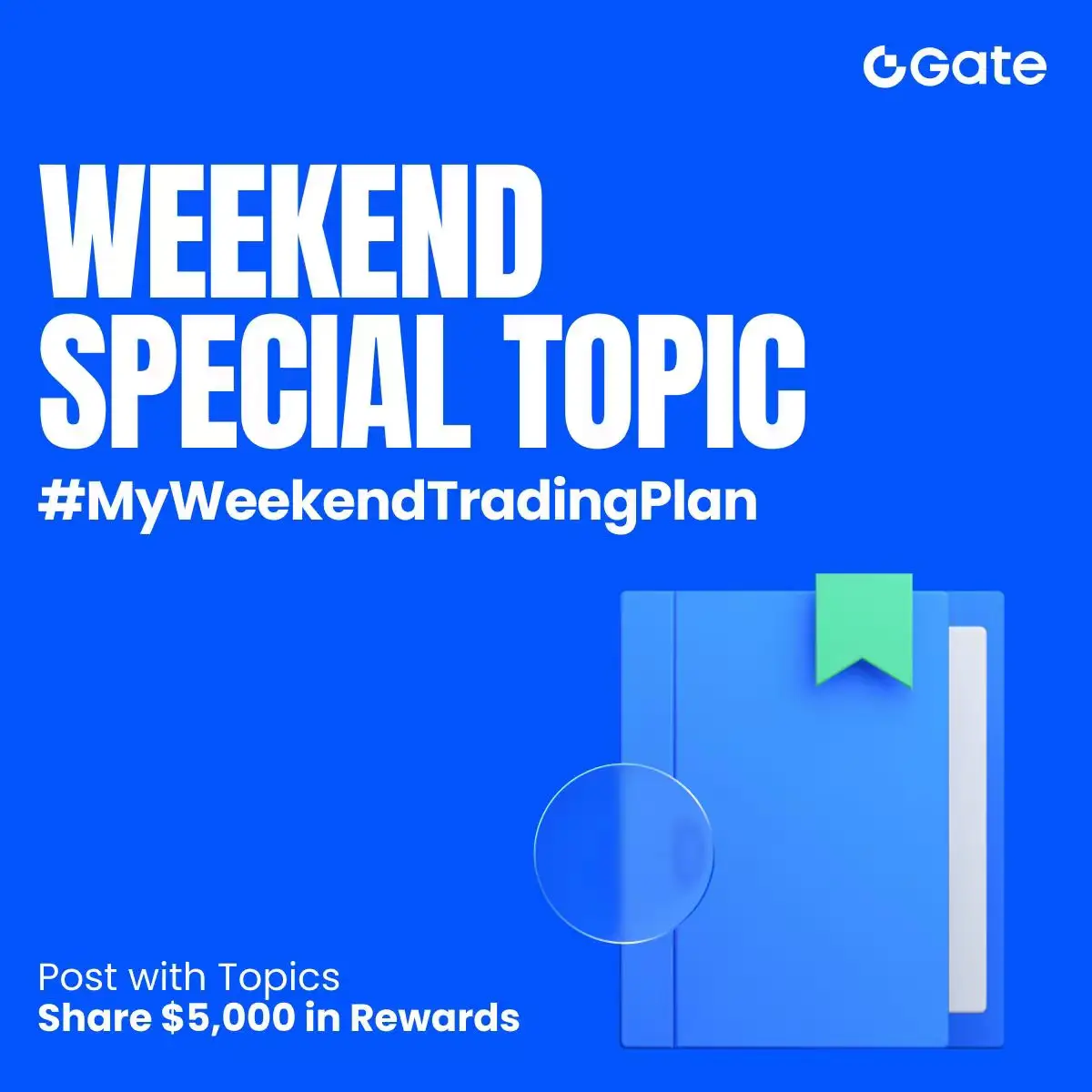 Gate

WEEKEND SPECIAL TOPIC

#MyWeekendTradingPlan

Post with Topics
Share $5,000 in Rewards